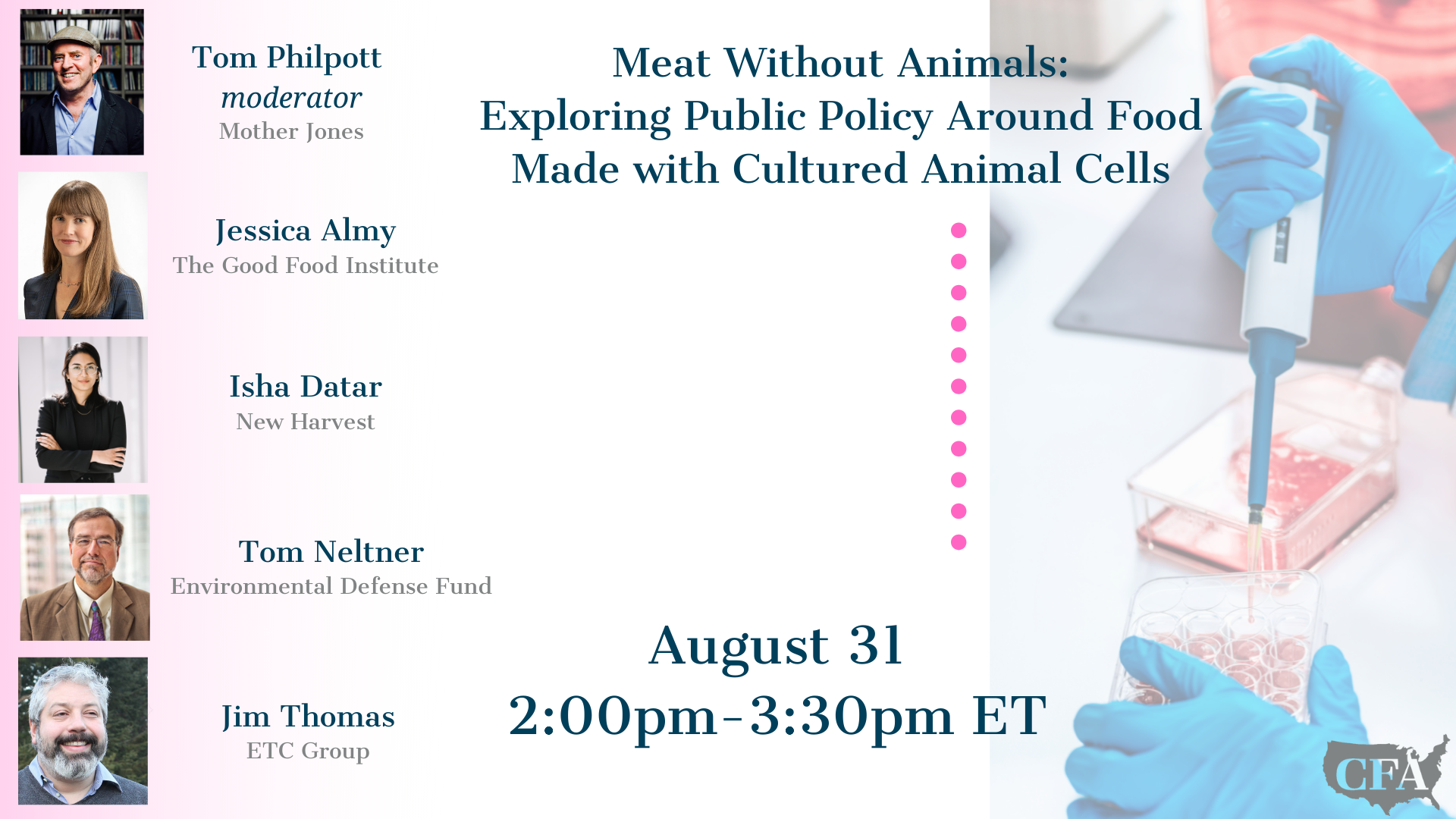 Tom Philpott
moderator
Mother Jones

Jessica Almy
The Good Food Institute

Isha Datar
New Harvest

Tom Neltner
Environmental Defense Fund

Jim Thomas
ETC Group

Meat Without Animals:
Exploring Public Policy Around Food Made with Cultured Animal Cells

August 31
2:00pm-3:30pm ET

CFA